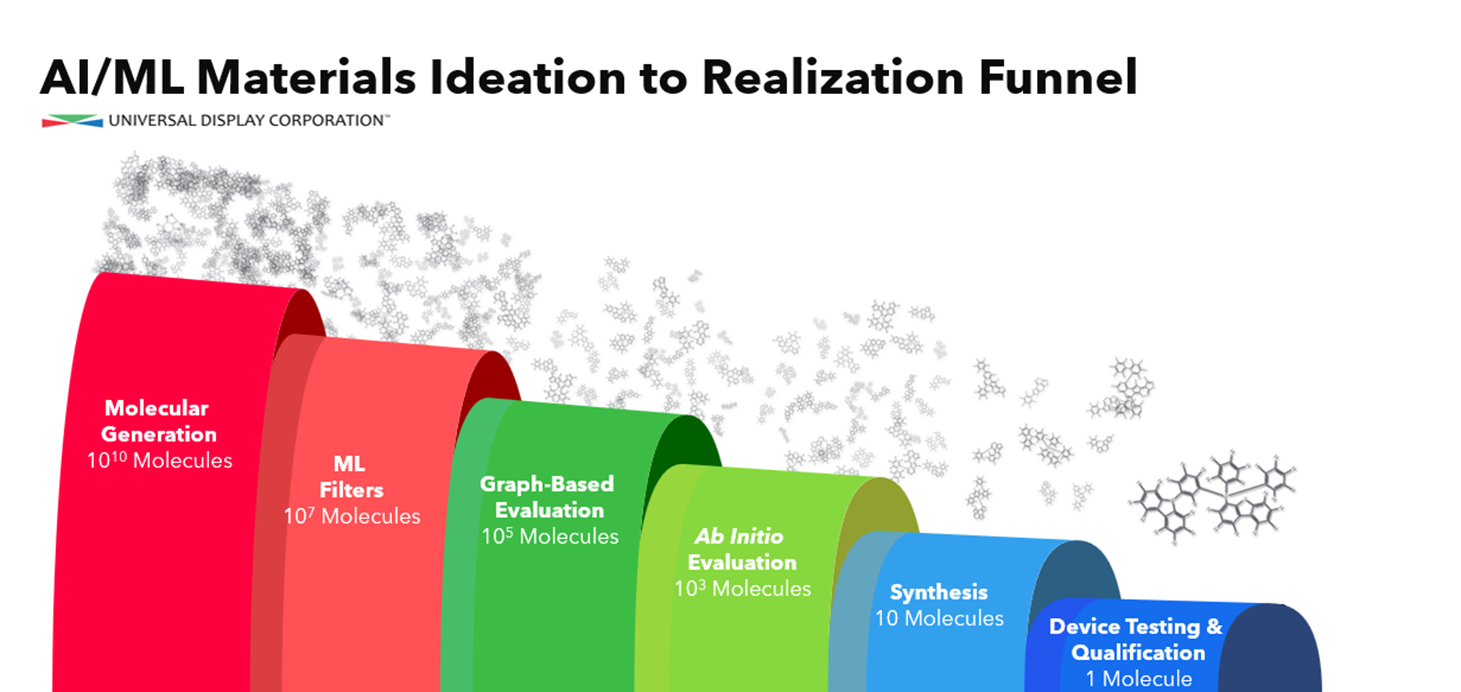 AI/ML Materials Ideation to Realization Funnel

UNIVERSAL DISPLAY CORPORATION™

Molecular Generation
$10^{10}$ Molecules

ML Filters
$10^{7}$ Molecules

Graph-Based Evaluation
$10^{5}$ Molecules

Ab Initio Evaluation
$10^{3}$ Molecules

Synthesis
10 Molecules

Device Testing & Qualification
1 Molecule